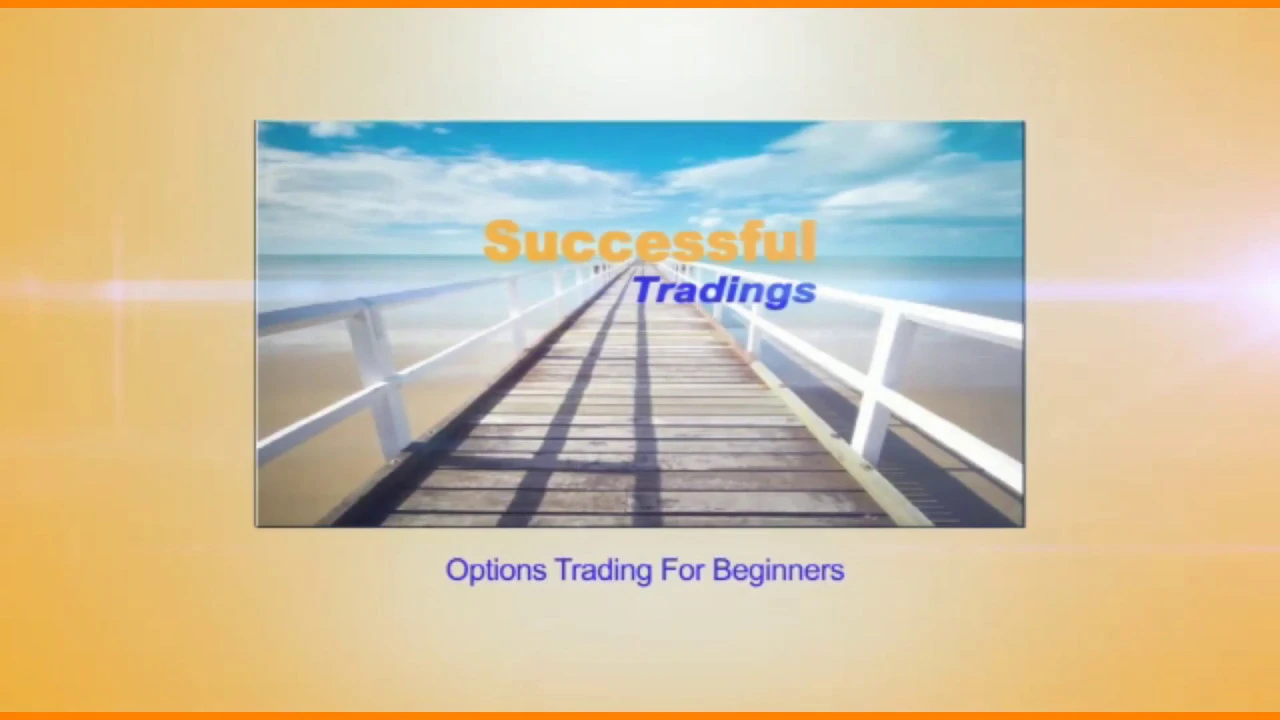 Successful
Tradings

Options Trading For Beginners